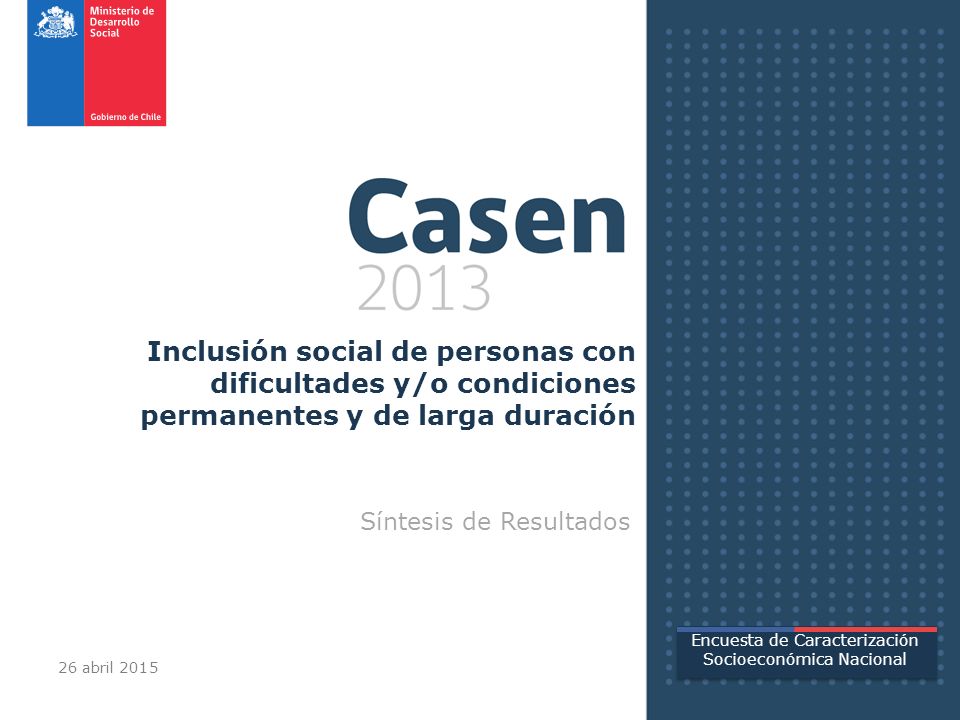 Ministerio de Desarrollo Social

Gobierno de Chile

Casen
2013

Inclusión social de personas con dificultades y/o condiciones permanentes y de larga duración

Síntesis de Resultados

26 abril 2015

Encuesta de Caracterización Socioeconómica Nacional